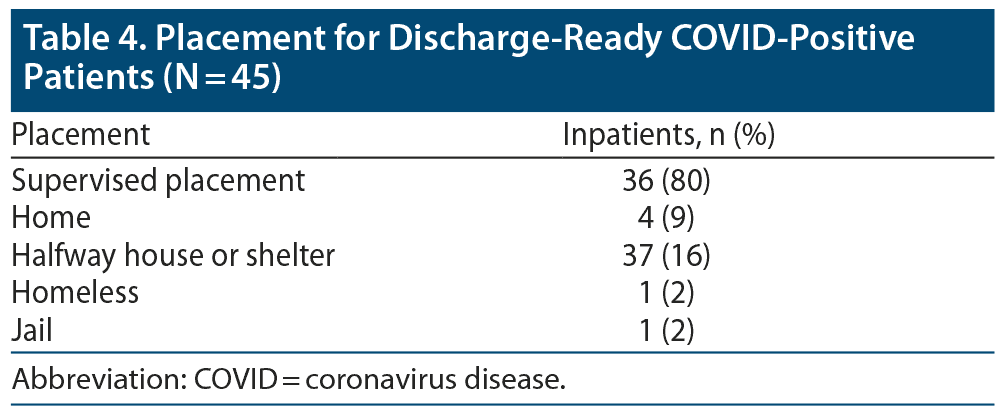 Table 4. Placement for Discharge-Ready COVID-Positive Patients (N = 45)

| Placement | Inpatients, n (%) |
|---|---|
| Supervised placement | 36 (80) |
| Home | 4 (9) |
| Halfway house or shelter | 37 (16) |
| Homeless | 1 (2) |
| Jail | 1 (2) |

Abbreviation: COVID = coronavirus disease.